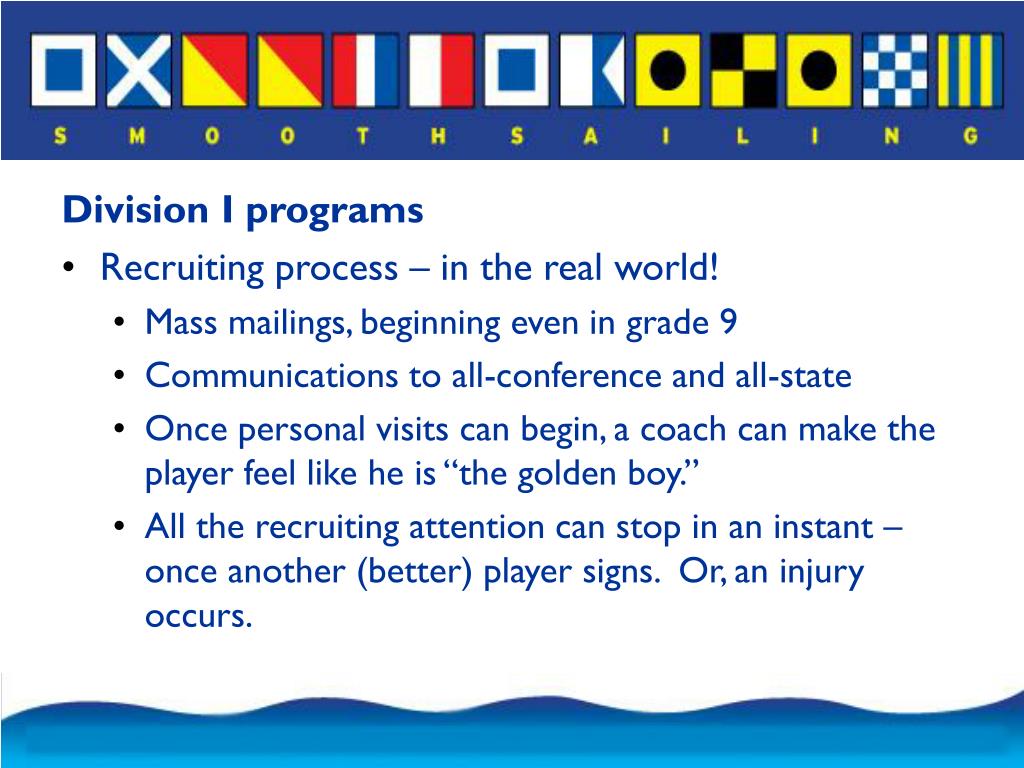 S M O O T H S A I L I N G

Division I programs

• Recruiting process – in the real world!
  • Mass mailings, beginning even in grade 9
  • Communications to all-conference and all-state
  • Once personal visits can begin, a coach can make the player feel like he is “the golden boy.”
  • All the recruiting attention can stop in an instant – once another (better) player signs. Or, an injury occurs.